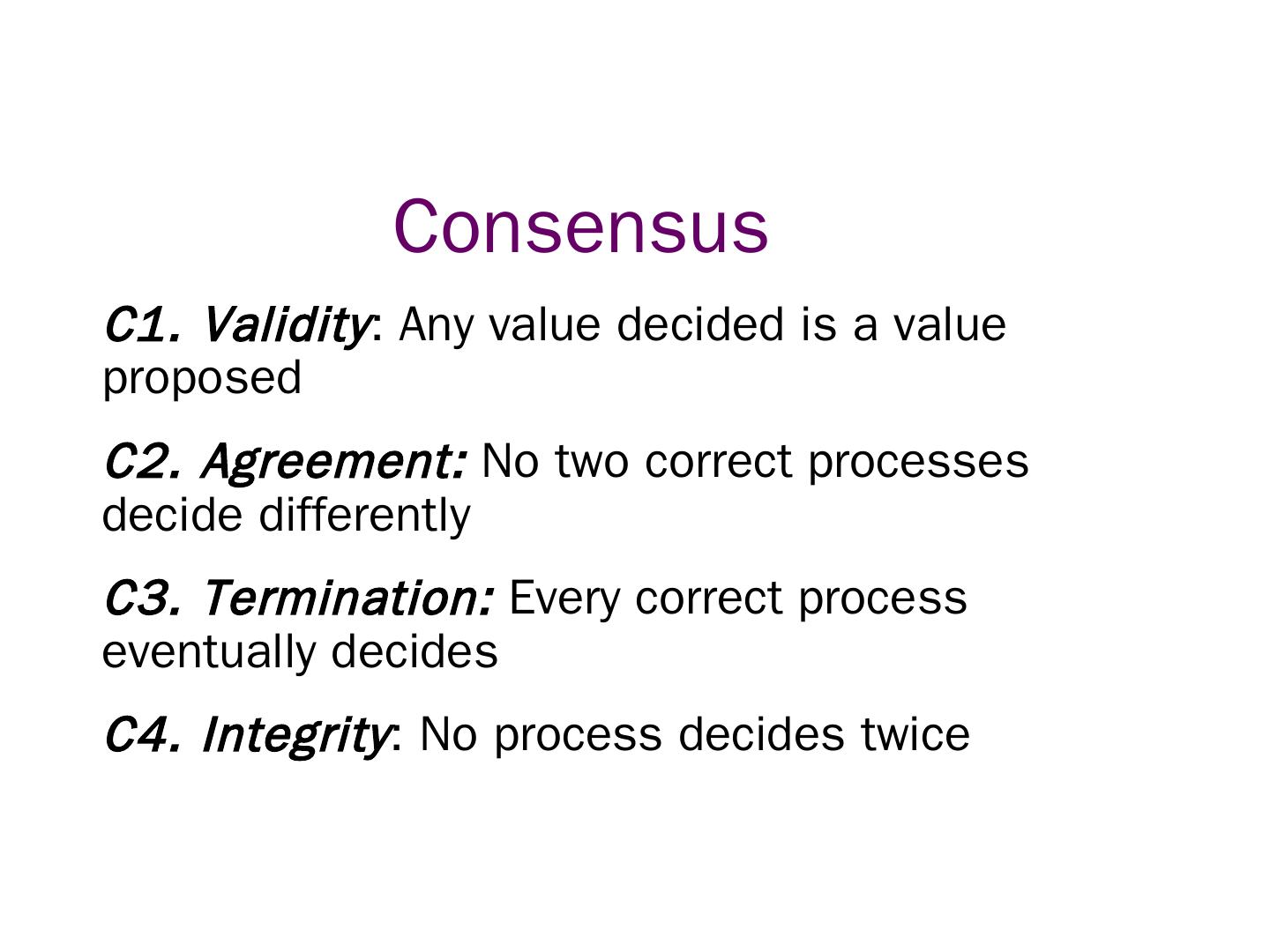 Consensus

C1. Validity: Any value decided is a value proposed

C2. Agreement: No two correct processes decide differently

C3. Termination: Every correct process eventually decides

C4. Integrity: No process decides twice